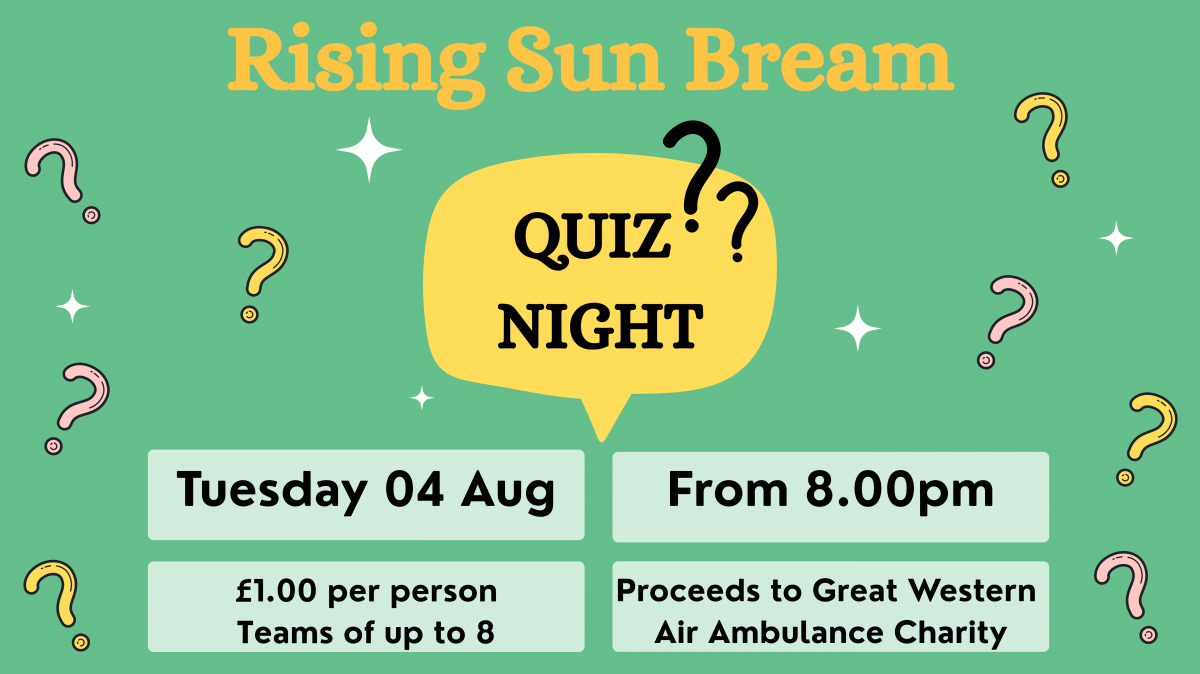 Rising Sun Bream

QUIZ
NIGHT

Tuesday 04 Aug

From 8.00pm

£1.00 per person
Teams of up to 8

Proceeds to Great Western
Air Ambulance Charity